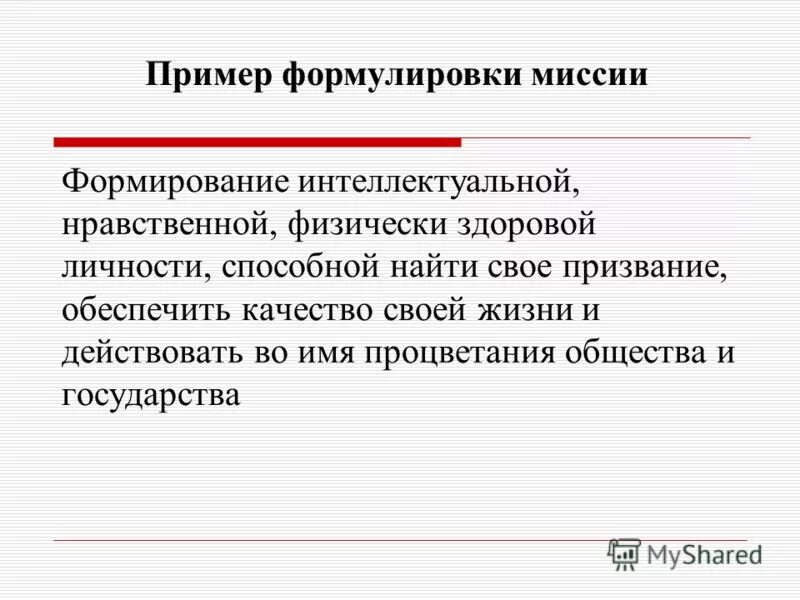 Пример формулировки миссии

Формирование интеллектуальной, нравственной, физически здоровой личности, способной найти свое призвание, обеспечить качество своей жизни и действовать во имя процветания общества и государства

MyShared